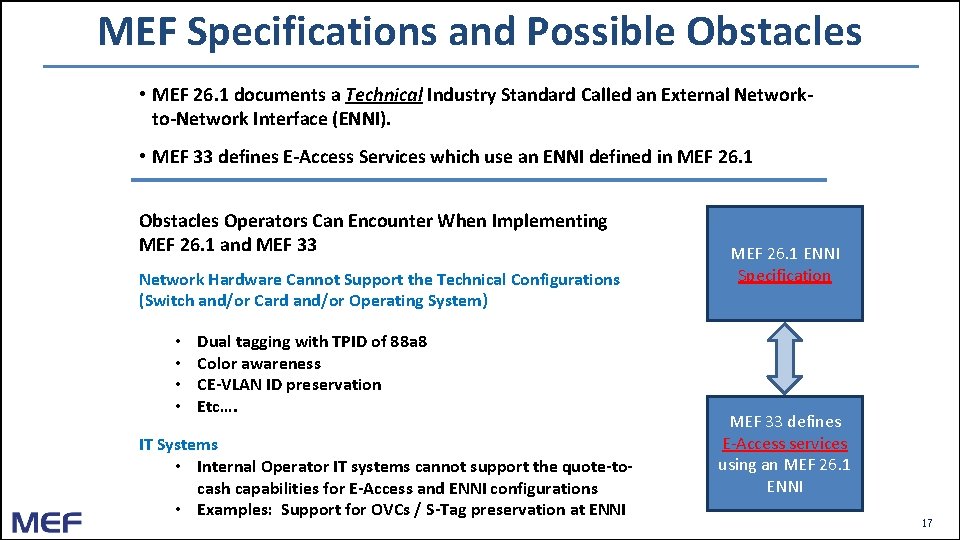 MEF Specifications and Possible Obstacles

• MEF 26.1 documents a Technical Industry Standard Called an External Network-to-Network Interface (ENNI).

• MEF 33 defines E-Access Services which use an ENNI defined in MEF 26.1

Obstacles Operators Can Encounter When Implementing MEF 26.1 and MEF 33

Network Hardware Cannot Support the Technical Configurations (Switch and/or Card and/or Operating System)

• Dual tagging with TPID of 88a8
• Color awareness
• CE-VLAN ID preservation
• Etc….

IT Systems
• Internal Operator IT systems cannot support the quote-to-cash capabilities for E-Access and ENNI configurations
• Examples: Support for OVCs / S-Tag preservation at ENNI

MEF 26.1 ENNI Specification

MEF 33 defines E-Access services using an MEF 26.1 ENNI

MEF

17